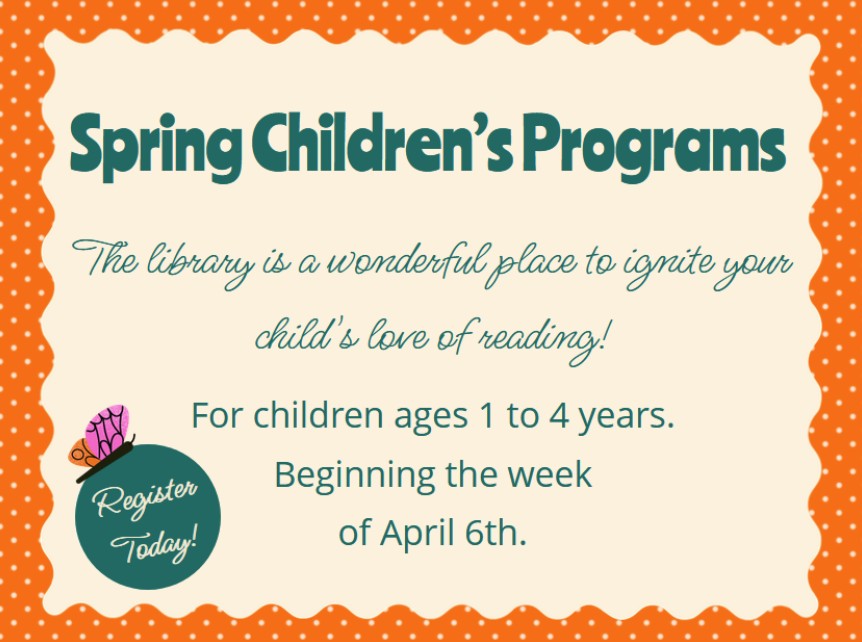 Spring Children's Programs

The library is a wonderful place to ignite your child's love of reading!

For children ages 1 to 4 years. Beginning the week of April 6th.

Register Today!